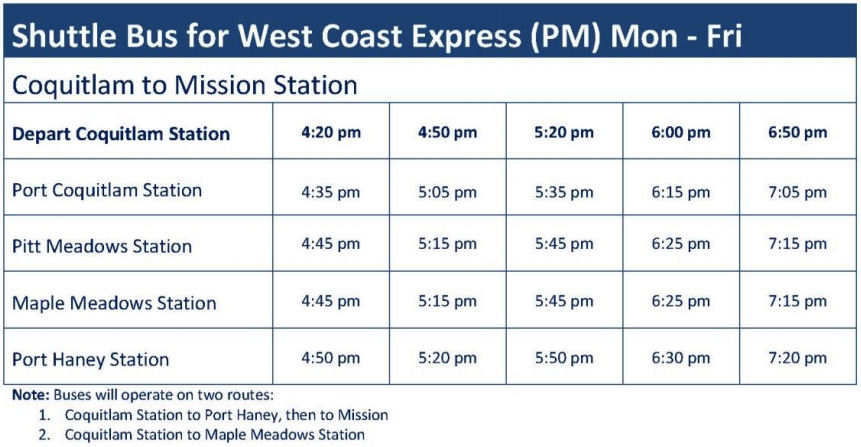 Shuttle Bus for West Coast Express (PM) Mon - Fri

Coquitlam to Mission Station

| Depart Coquitlam Station | 4:20 pm | 4:50 pm | 5:20 pm | 6:00 pm | 6:50 pm |
|---|---|---|---|---|---|
| Port Coquitlam Station | 4:35 pm | 5:05 pm | 5:35 pm | 6:15 pm | 7:05 pm |
| Pitt Meadows Station | 4:45 pm | 5:15 pm | 5:45 pm | 6:25 pm | 7:15 pm |
| Maple Meadows Station | 4:45 pm | 5:15 pm | 5:45 pm | 6:25 pm | 7:15 pm |
| Port Haney Station | 4:50 pm | 5:20 pm | 5:50 pm | 6:30 pm | 7:20 pm |

Note: Buses will operate on two routes:
1. Coquitlam Station to Port Haney, then to Mission
2. Coquitlam Station to Maple Meadows Station